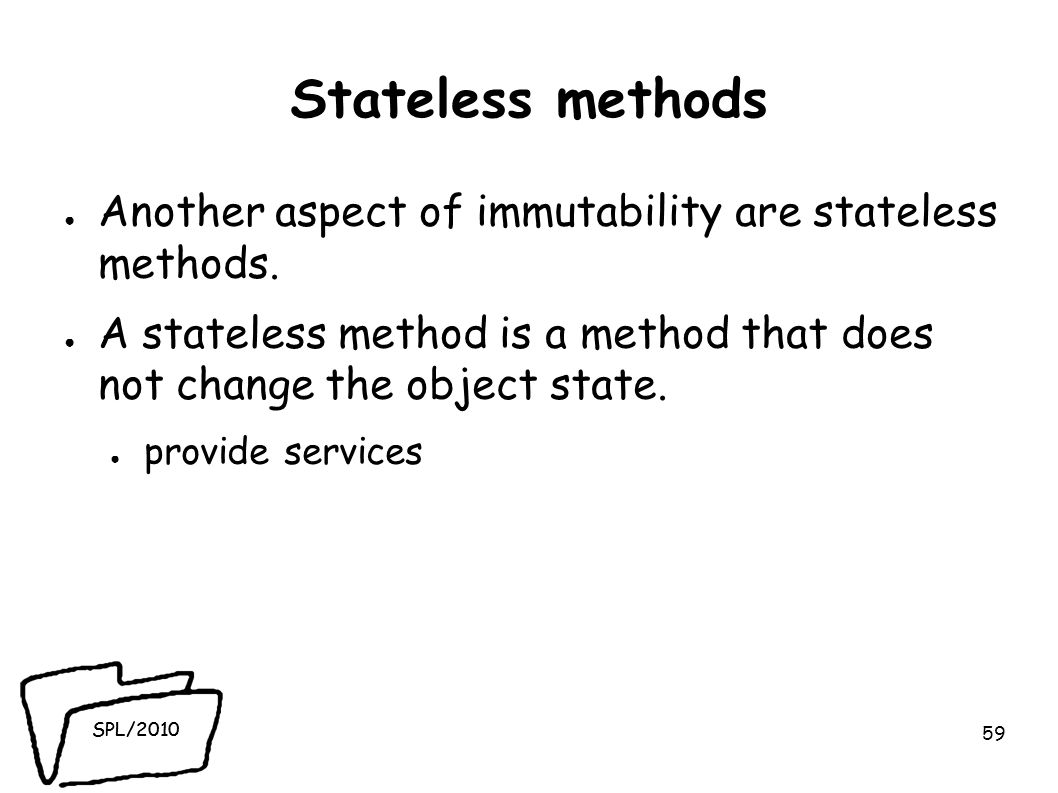 Stateless methods

● Another aspect of immutability are stateless methods.

● A stateless method is a method that does not change the object state.

● provide services

SPL/2010

59